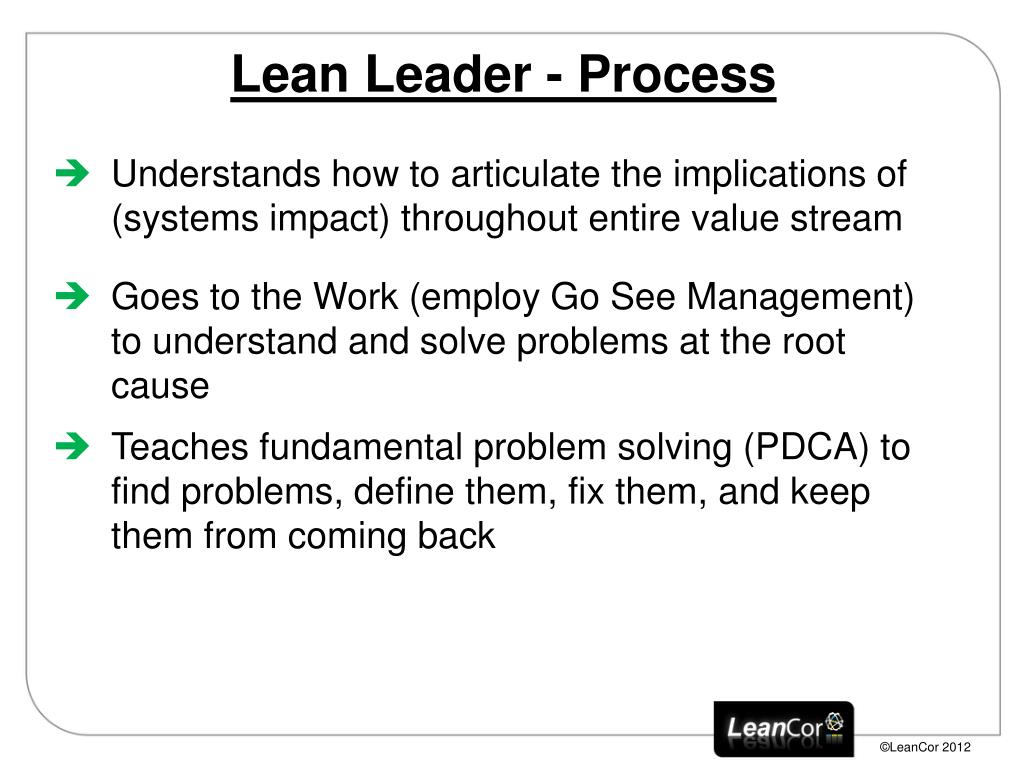 Lean Leader - Process

➔ Understands how to articulate the implications of (systems impact) throughout entire value stream

➔ Goes to the Work (employ Go See Management) to understand and solve problems at the root cause

➔ Teaches fundamental problem solving (PDCA) to find problems, define them, fix them, and keep them from coming back

LeanCor

©LeanCor 2012